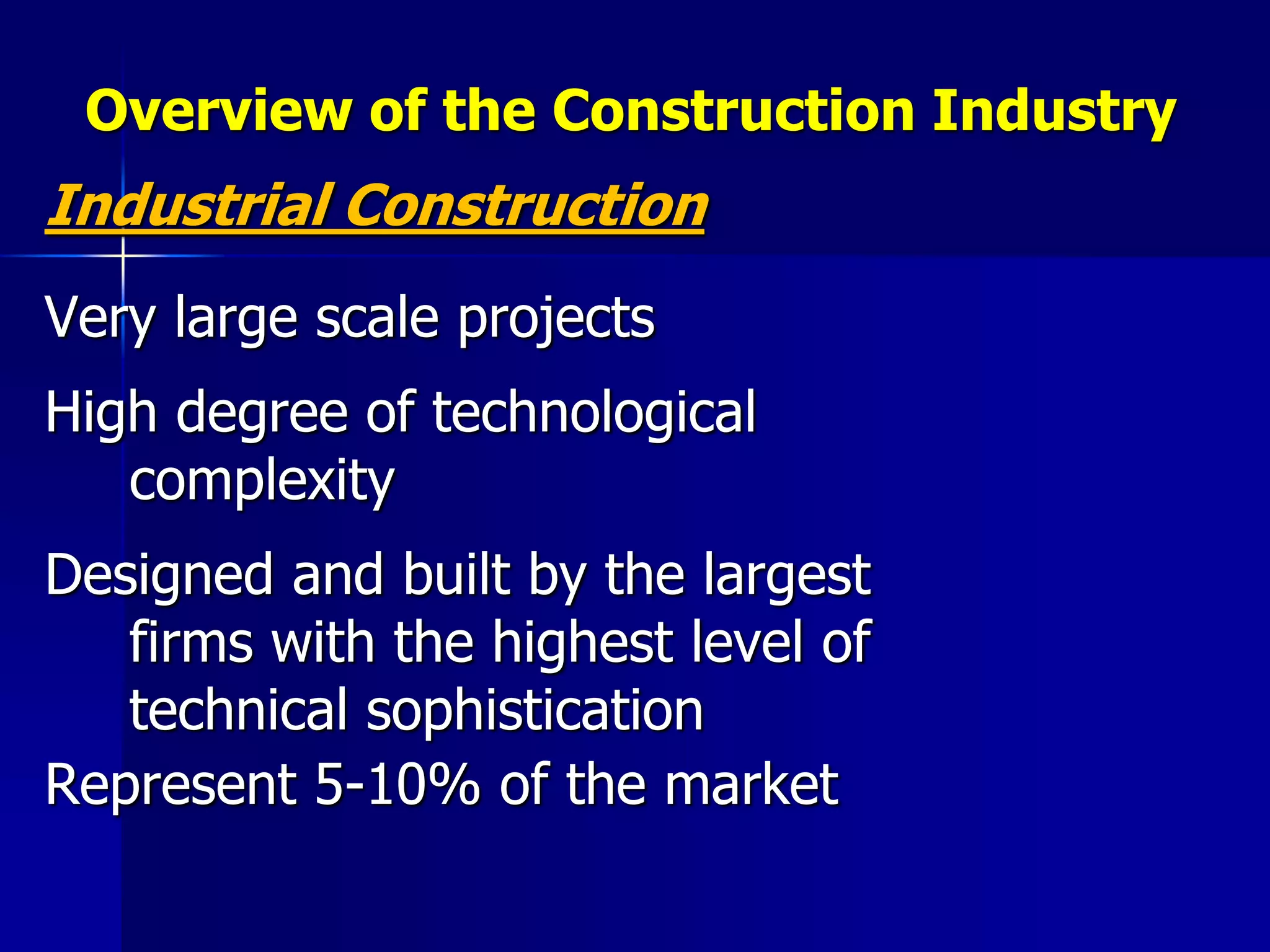 Overview of the Construction Industry

Industrial Construction

Very large scale projects

High degree of technological complexity

Designed and built by the largest firms with the highest level of technical sophistication

Represent 5-10% of the market